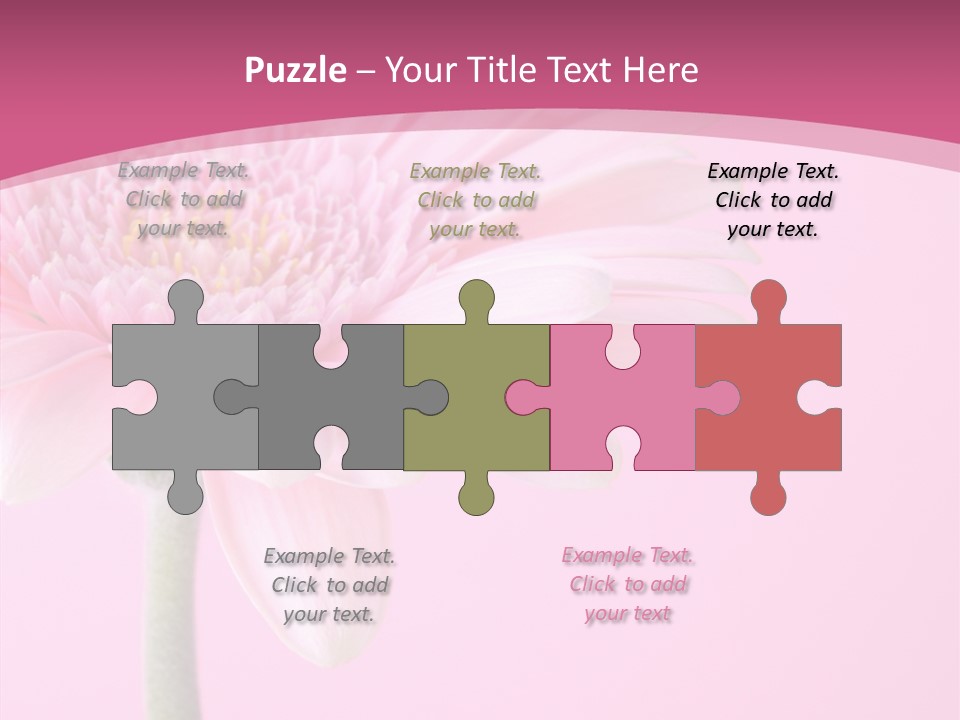 Puzzle – Your Title Text Here

Example Text. Click to add your text.

Example Text. Click to add your text.

Example Text. Click to add your text.

Example Text. Click to add your text.

Example Text. Click to add your text